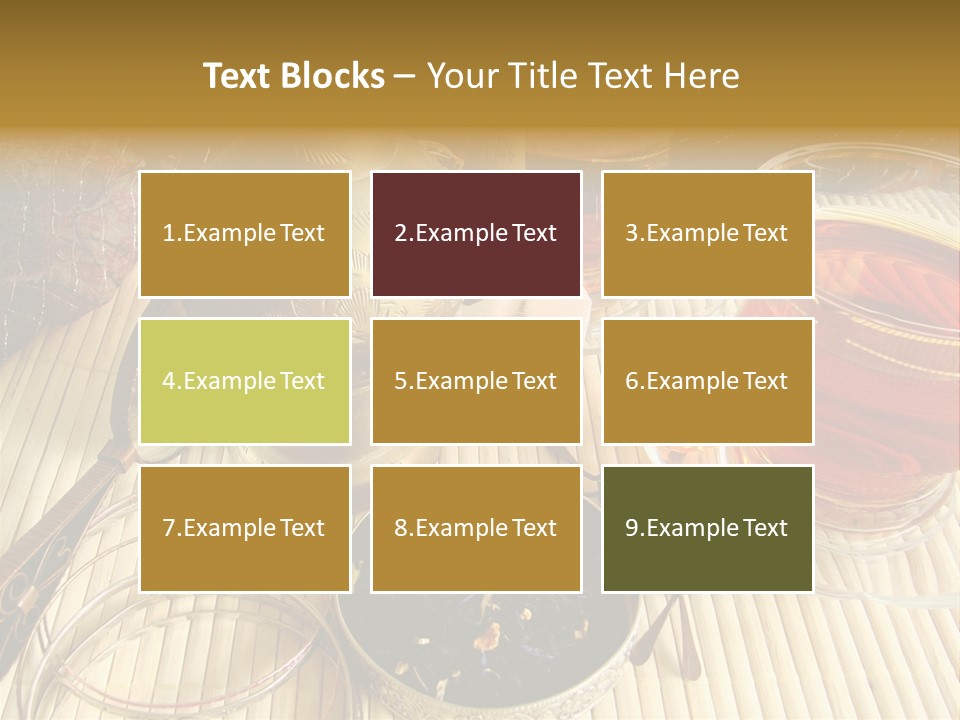 Text Blocks – Your Title Text Here

1.Example Text

2.Example Text

3.Example Text

4.Example Text

5.Example Text

6.Example Text

7.Example Text

8.Example Text

9.Example Text